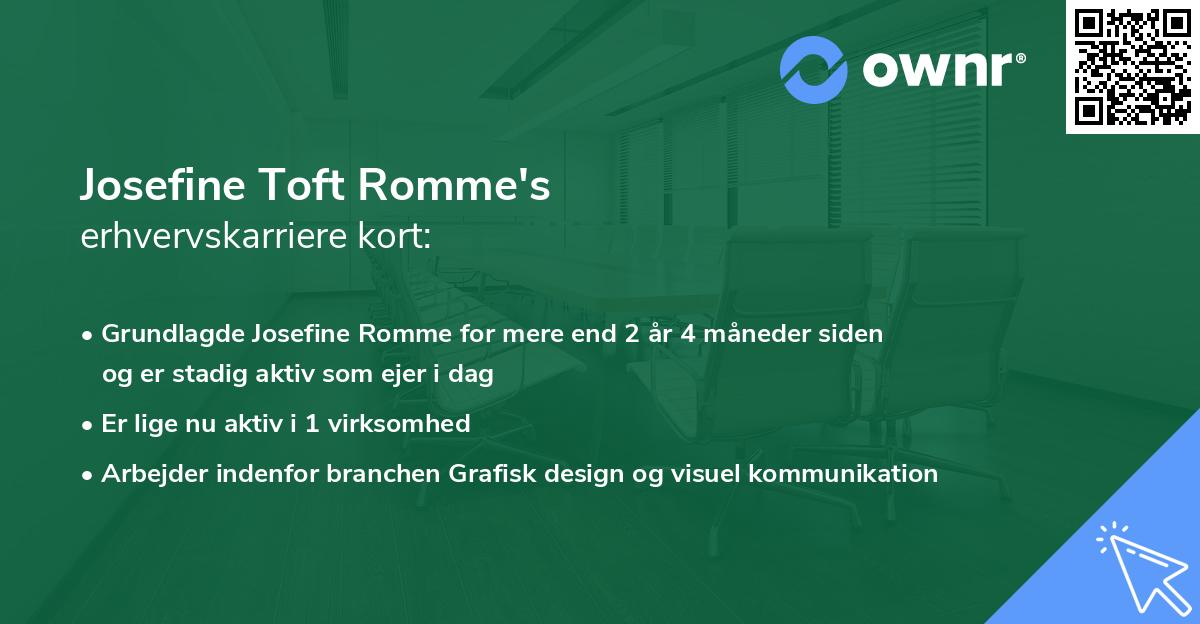 ownr®

Josefine Toft Romme's
erhvervskarriere kort:

• Grundlagde Josefine Romme for mere end 2 år 4 måneder siden og er stadig aktiv som ejer i dag
• Er lige nu aktiv i 1 virksomhed
• Arbejder indenfor branchen Grafisk design og visuel kommunikation